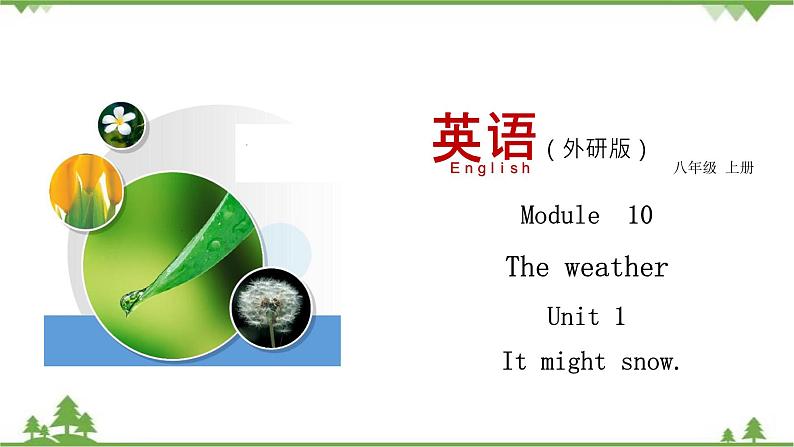 英语（外研版）
English
八年级 上册

Module 10

The weather

Unit 1

It might snow.